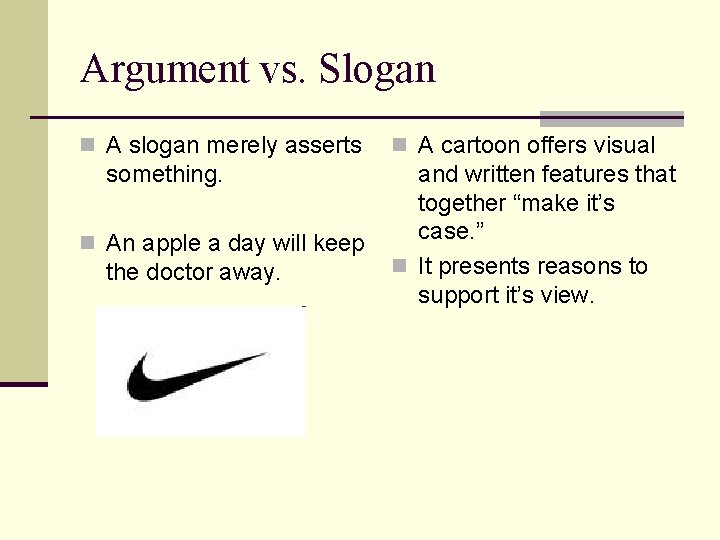 Argument vs. Slogan

A slogan merely asserts something.

An apple a day will keep the doctor away.

A cartoon offers visual and written features that together “make it’s case.”

It presents reasons to support it’s view.